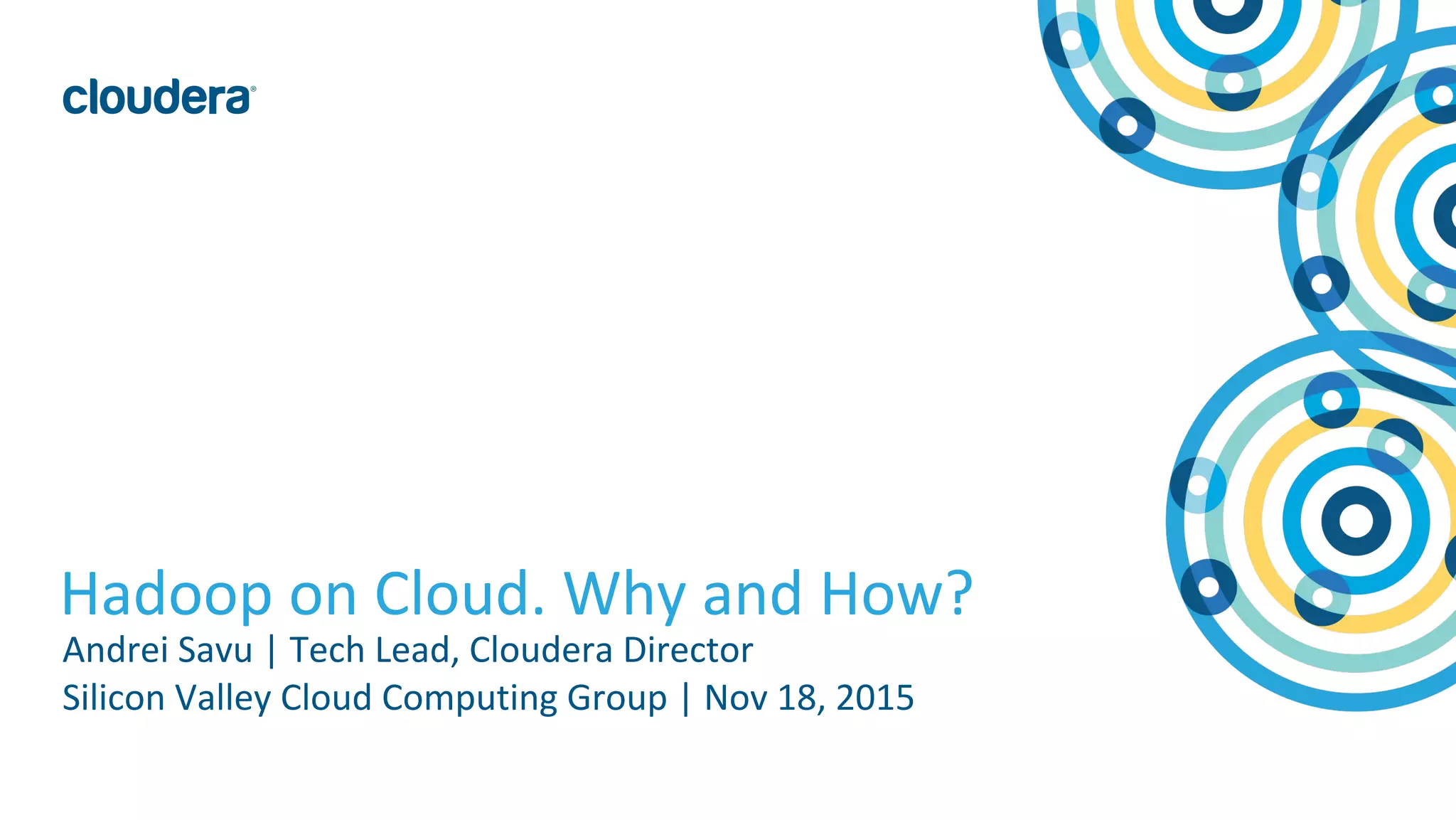 cloudera®

Hadoop on Cloud. Why and How?

Andrei Savu | Tech Lead, Cloudera Director

Silicon Valley Cloud Computing Group | Nov 18, 2015